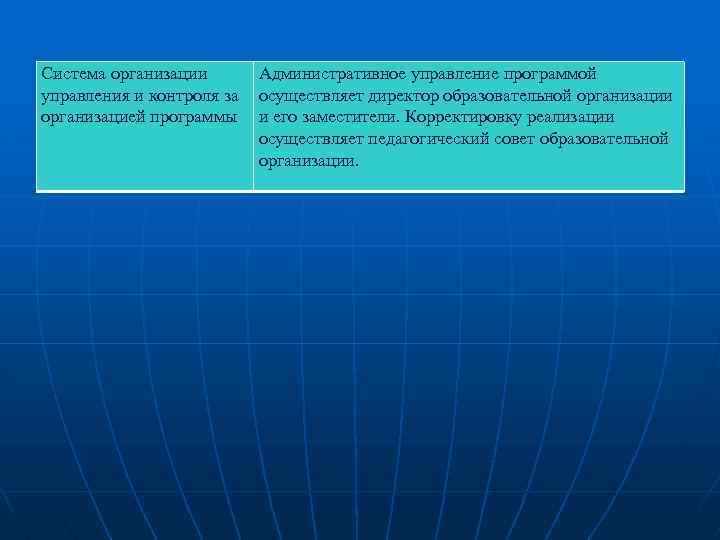 | Система организации управления и контроля за организацией программы | Административное управление программой осуществляет директор образовательной организации и его заместители. Корректировку реализации осуществляет педагогический совет образовательной организации. |
|---|---|